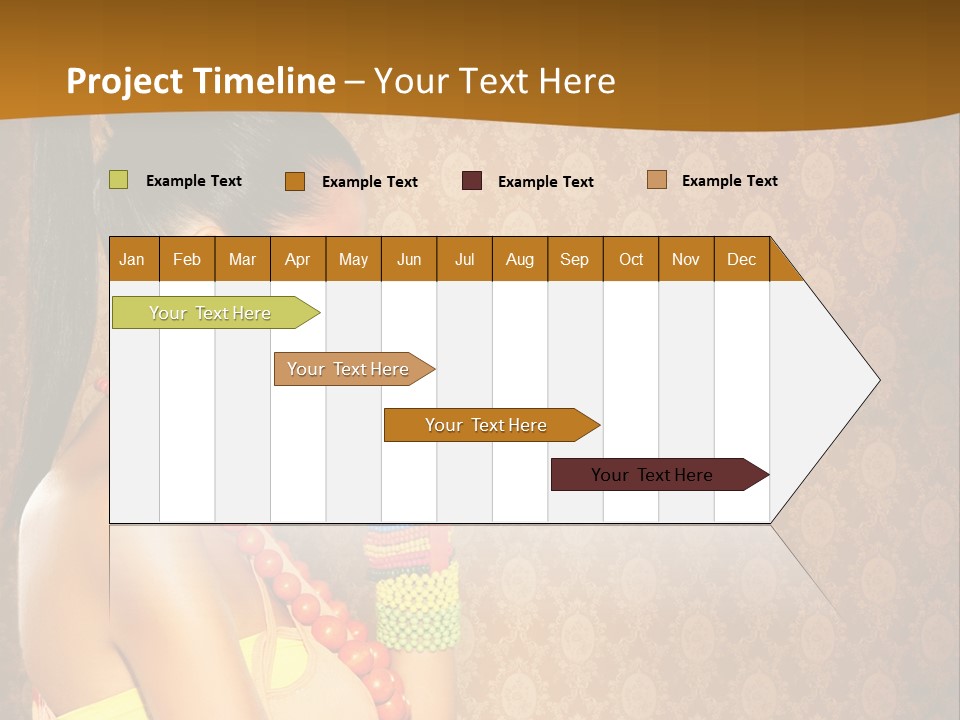 Project Timeline – Your Text Here

Example Text Example Text Example Text Example Text

| Jan | Feb | Mar | Apr | May | Jun | Jul | Aug | Sep | Oct | Nov | Dec |
|---|---|---|---|---|---|---|---|---|---|---|---|

Your Text Here

Your Text Here

Your Text Here

Your Text Here